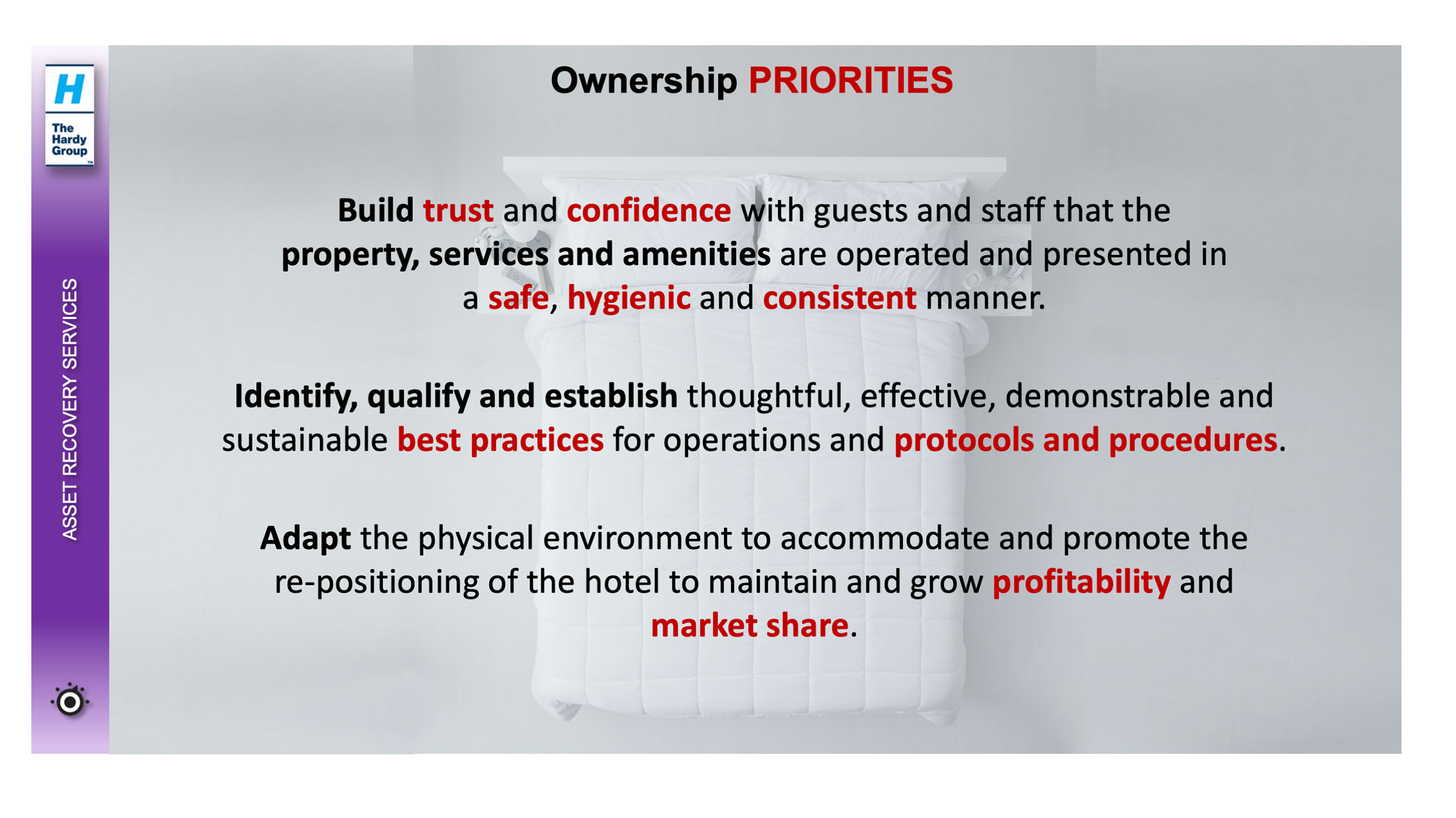 H
The Hardy Group

ASSET RECOVERY SERVICES

Ownership PRIORITIES

Build trust and confidence with guests and staff that the property, services and amenities are operated and presented in a safe, hygienic and consistent manner.

Identify, qualify and establish thoughtful, effective, demonstrable and sustainable best practices for operations and protocols and procedures.

Adapt the physical environment to accommodate and promote the re-positioning of the hotel to maintain and grow profitability and market share.